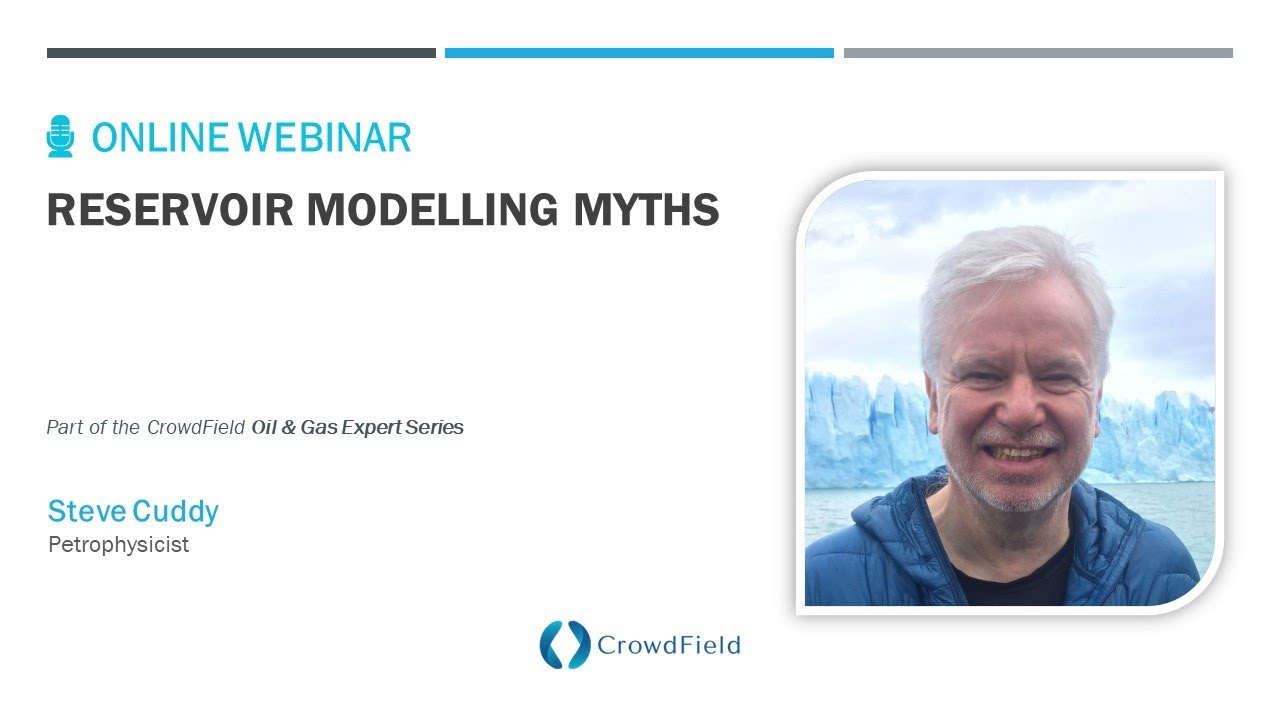 ONLINE WEBINAR

RESERVOIR MODELLING MYTHS

Part of the CrowdField Oil & Gas Expert Series

Steve Cuddy
Petrophysicist

CrowdField